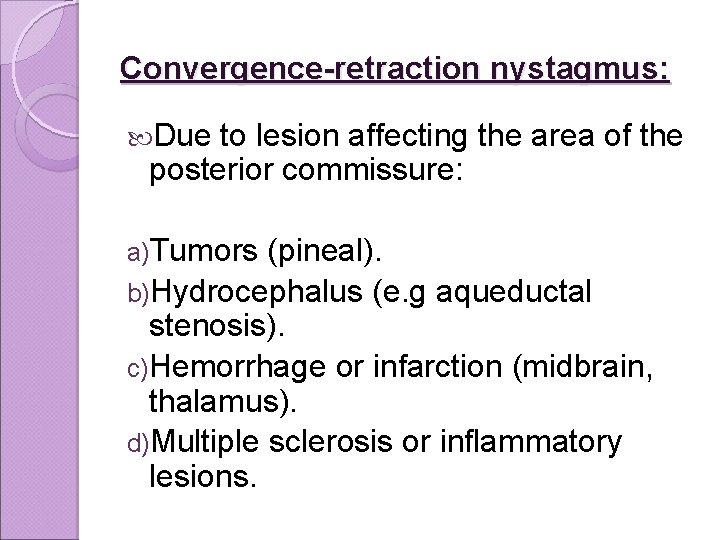 Convergence-retraction nystagmus:

Due to lesion affecting the area of the posterior commissure:

a)Tumors (pineal).
b)Hydrocephalus (e.g aqueductal stenosis).
c)Hemorrhage or infarction (midbrain, thalamus).
d)Multiple sclerosis or inflammatory lesions.